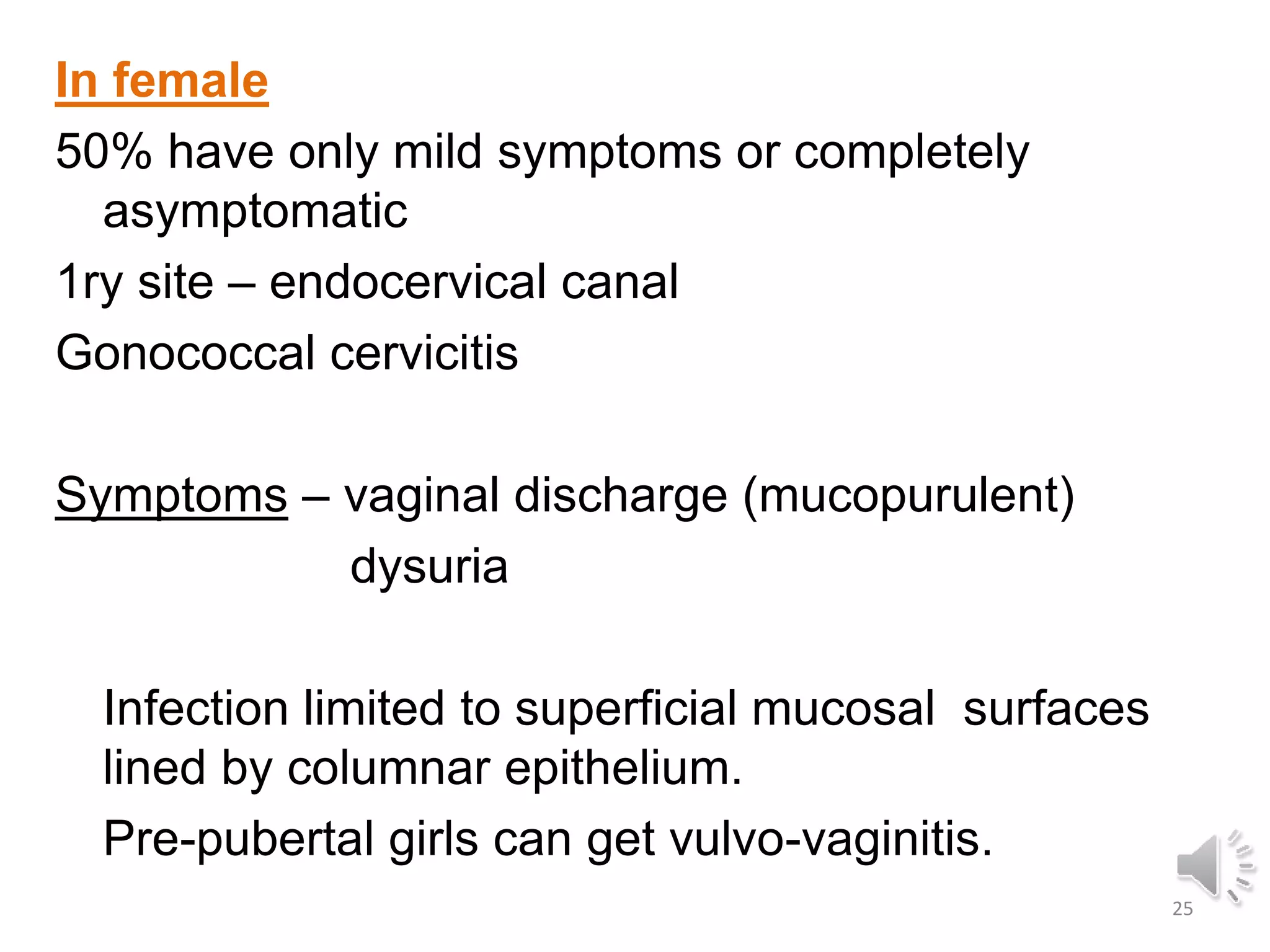 In female

50% have only mild symptoms or completely asymptomatic

1ry site – endocervical canal

Gonococcal cervicitis

Symptoms – vaginal discharge (mucopurulent)
dysuria

Infection limited to superficial mucosal surfaces lined by columnar epithelium.

Pre-pubertal girls can get vulvo-vaginitis.

25